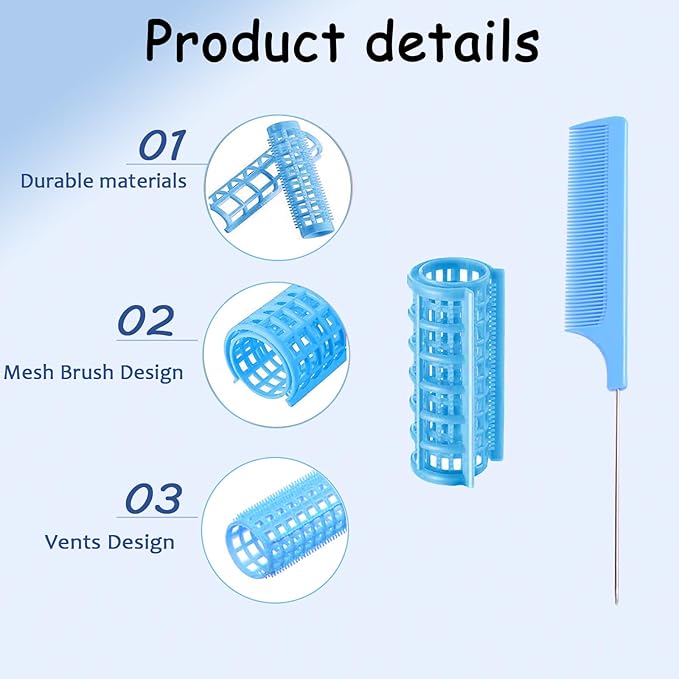 Product details

01
Durable materials

02
Mesh Brush Design

03
Vents Design